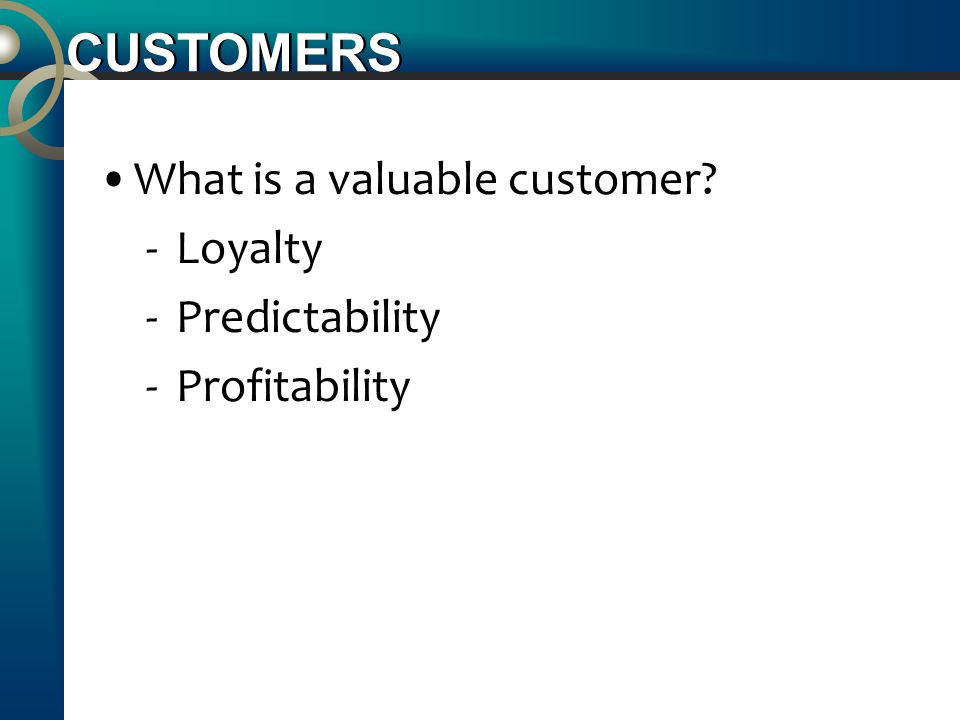 CUSTOMERS

• What is a valuable customer?
- Loyalty
- Predictability
- Profitability